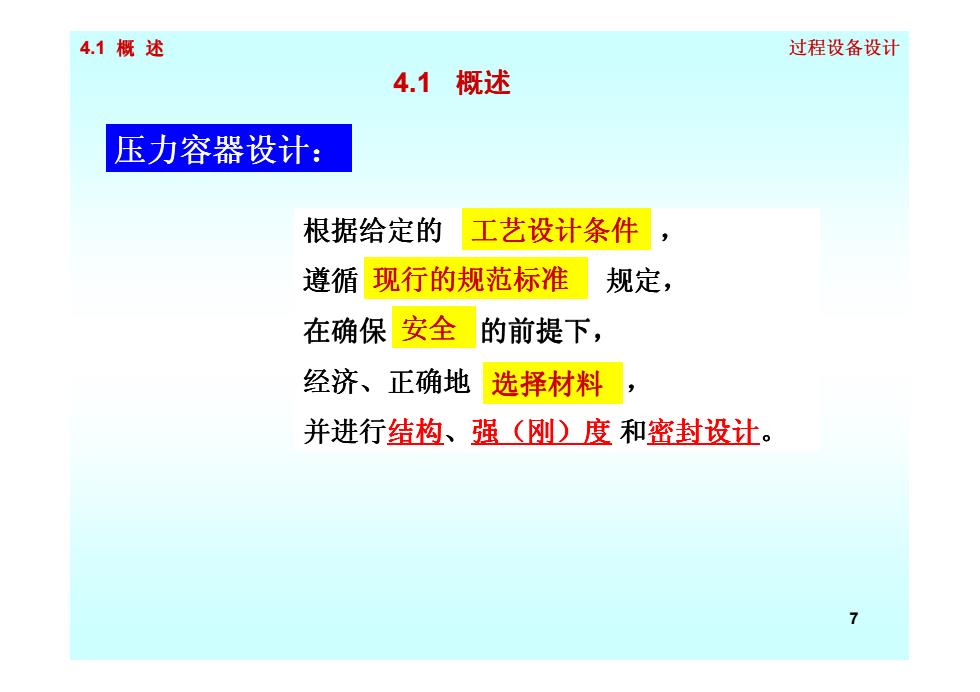 4.1 概 述

过程设备设计

4.1 概述

压力容器设计：

根据给定的 工艺设计条件 ，
遵循 现行的规范标准 规定，
在确保 安全 的前提下，
经济、正确地 选择材料 ，
并进行结构、强（刚）度 和密封设计。

7